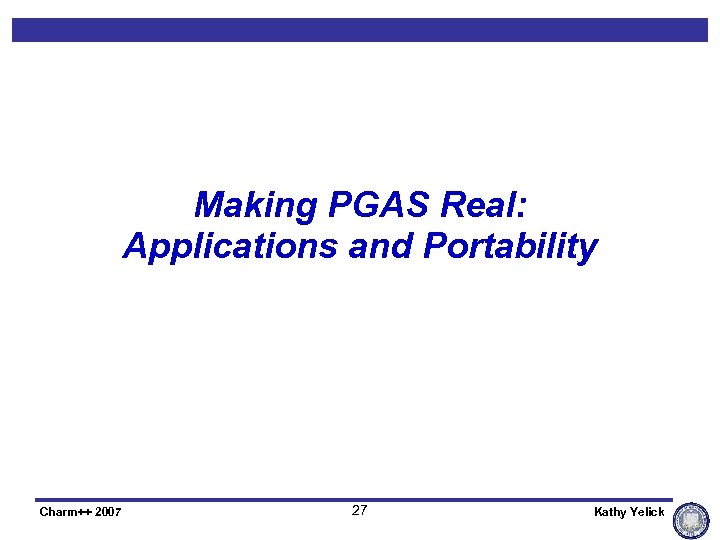 Making PGAS Real:
Applications and Portability

Charm++ 2007

27

Kathy Yelick